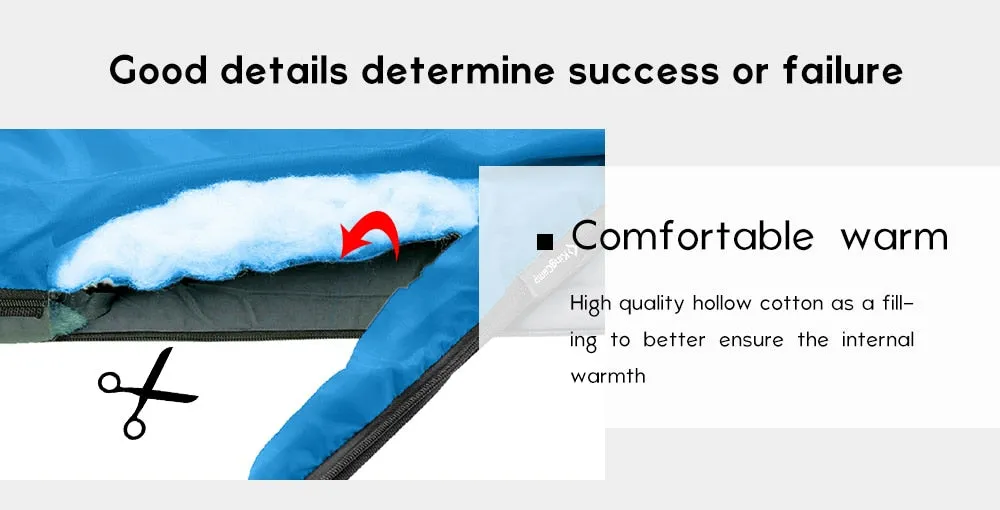 Good details determine success or failure

■ Comfortable warm

High quality hollow cotton as a filling to better ensure the internal warmth